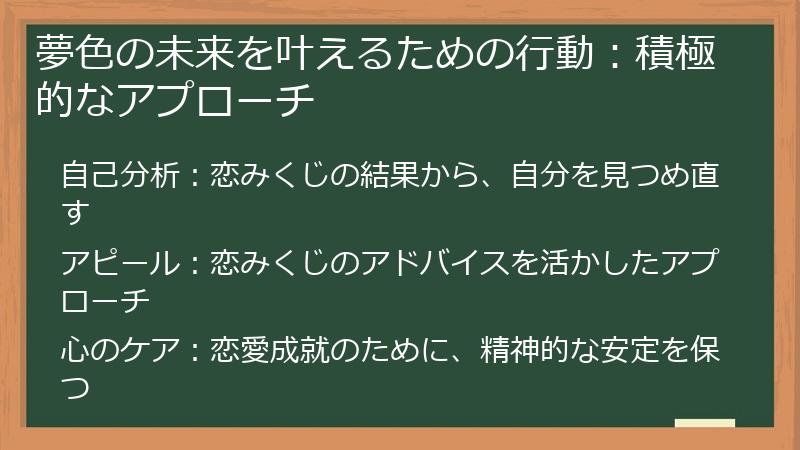 夢色の未来を叶えるための行動：積極的なアプローチ

自己分析：恋みくじの結果から、自分を見つめ直す

アピール：恋みくじのアドバイスを活かしたアプローチ

心のケア：恋愛成就のために、精神的な安定を保つ